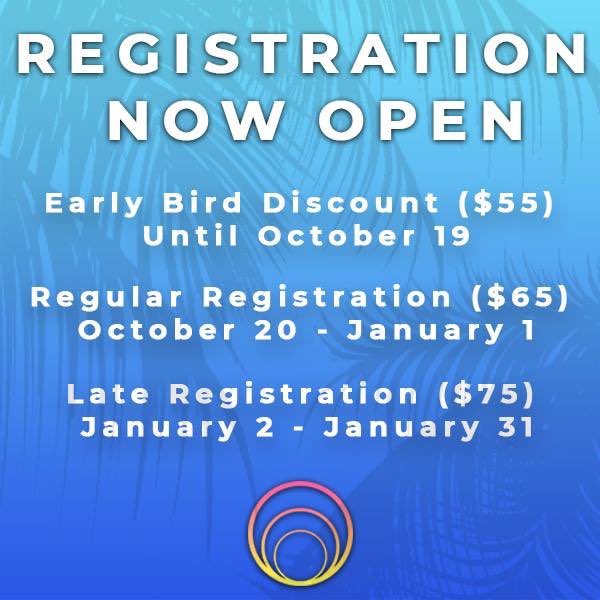 REGISTRATION NOW OPEN

Early Bird Discount (\$55)
Until October 19

Regular Registration (\$65)
October 20 - January 1

Late Registration (\$75)
January 2 - January 31